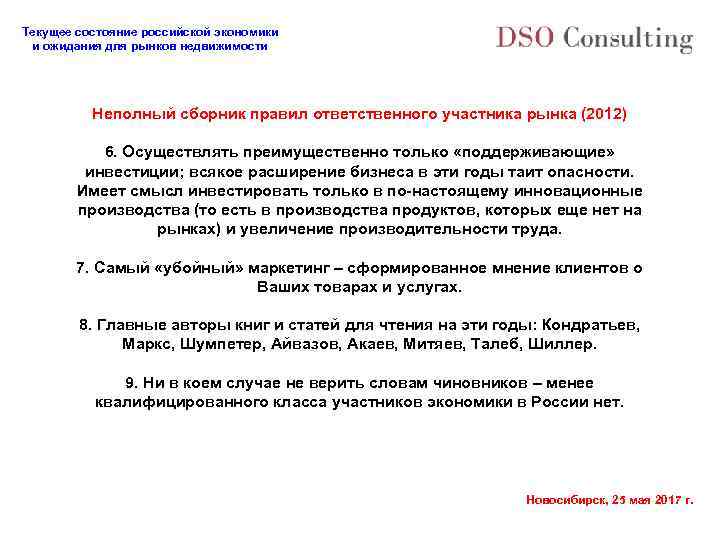 Текущее состояние российской экономики и ожидания для рынков недвижимости

DSO Consulting

Неполный сборник правил ответственного участника рынка (2012)

6. Осуществлять преимущественно только «поддерживающие» инвестиции; всякое расширение бизнеса в эти годы таит опасности. Имеет смысл инвестировать только в по-настоящему инновационные производства (то есть в производства продуктов, которых еще нет на рынках) и увеличение производительности труда.

7. Самый «убойный» маркетинг – сформированное мнение клиентов о Ваших товарах и услугах.

8. Главные авторы книг и статей для чтения на эти годы: Кондратьев, Маркс, Шумпетер, Айвазов, Акаев, Митяев, Талеб, Шиллер.

9. Ни в коем случае не верить словам чиновников – менее квалифицированного класса участников экономики в России нет.

Новосибирск, 25 мая 2017 г.